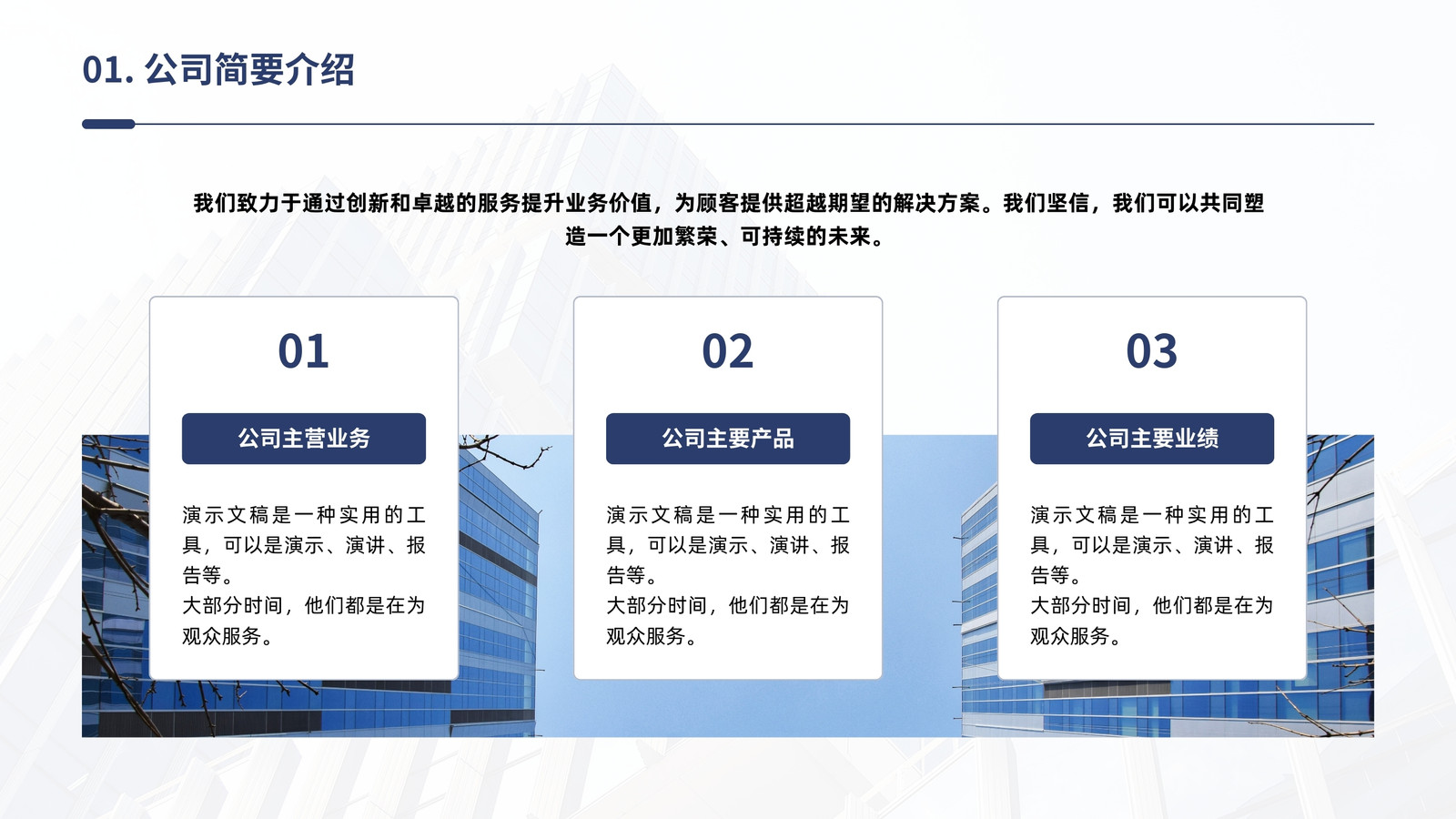 01. 公司简要介绍

我们致力于通过创新和卓越的服务提升业务价值，为顾客提供超越期望的解决方案。我们坚信，我们可以共同塑造一个更加繁荣、可持续的未来。

01

公司主营业务

演示文稿是一种实用的工具，可以是演示、演讲、报告等。
大部分时间，他们都是在为观众服务。

02

公司主要产品

演示文稿是一种实用的工具，可以是演示、演讲、报告等。
大部分时间，他们都是在为观众服务。

03

公司主要业绩

演示文稿是一种实用的工具，可以是演示、演讲、报告等。
大部分时间，他们都是在为观众服务。